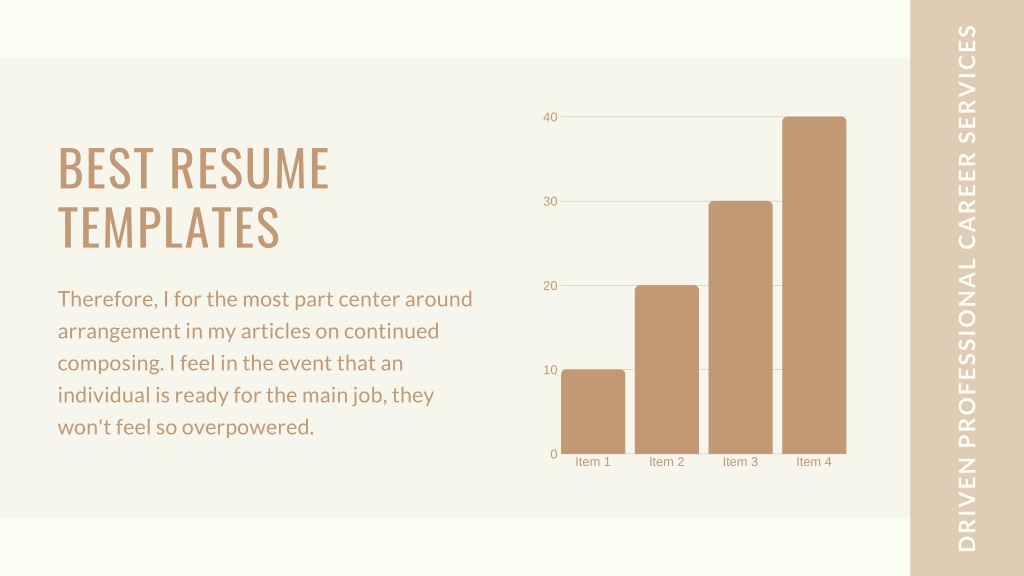 BEST RESUME TEMPLATES

Therefore, I for the most part center around arrangement in my articles on continued composing. I feel in the event that an individual is ready for the main job, they won't feel so overpowered.

40
30
20
10
0
Item 1
Item 2
Item 3
Item 4

DRIVEN PROFESSIONAL CAREER SERVICES